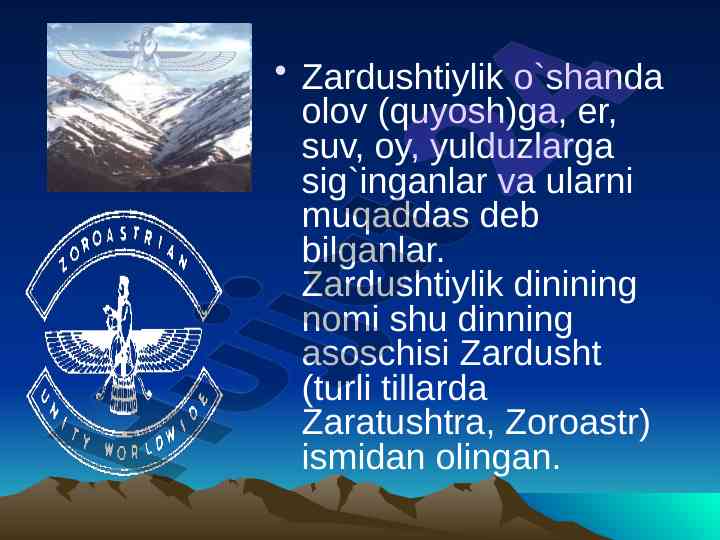 ZOROASTRIAN

UNITY WORLDWIDE

• Zardushtiylik o`shanda olov (quyosh)ga, er, suv, oy, yulduzlarga sig`inganlar va ularni muqaddas deb bilganlar. Zardushtiylik dinining nomi shu dinning asoschisi Zardusht (turli tillarda Zaratushtra, Zoroastr) ismidan olingan.